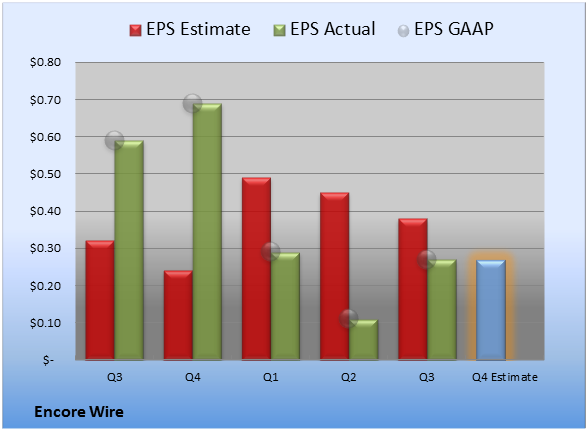 EPS Estimate EPS Actual EPS GAAP

$0.80
$0.70
$0.60
$0.50
$0.40
$0.30
$0.20
$0.10
$-

Q3 Q4 Q1 Q2 Q3 Q4 Estimate

Encore Wire